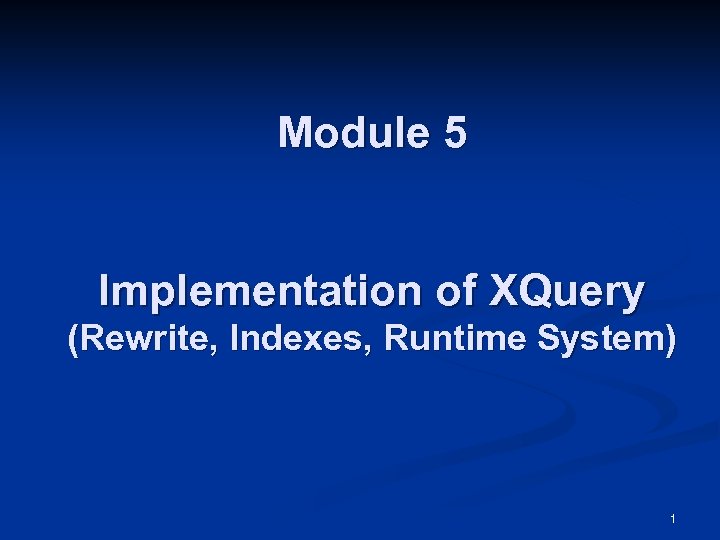 Module 5

Implementation of XQuery
(Rewrite, Indexes, Runtime System)

1